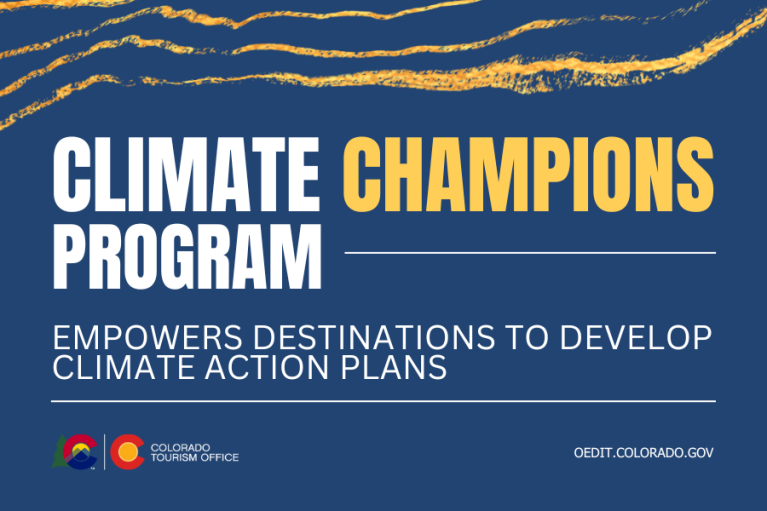 CLIMATE CHAMPIONS PROGRAM

EMPOWERS DESTINATIONS TO DEVELOP CLIMATE ACTION PLANS

COLORADO TOURISM OFFICE

OEDIT.COLORADO.GOV